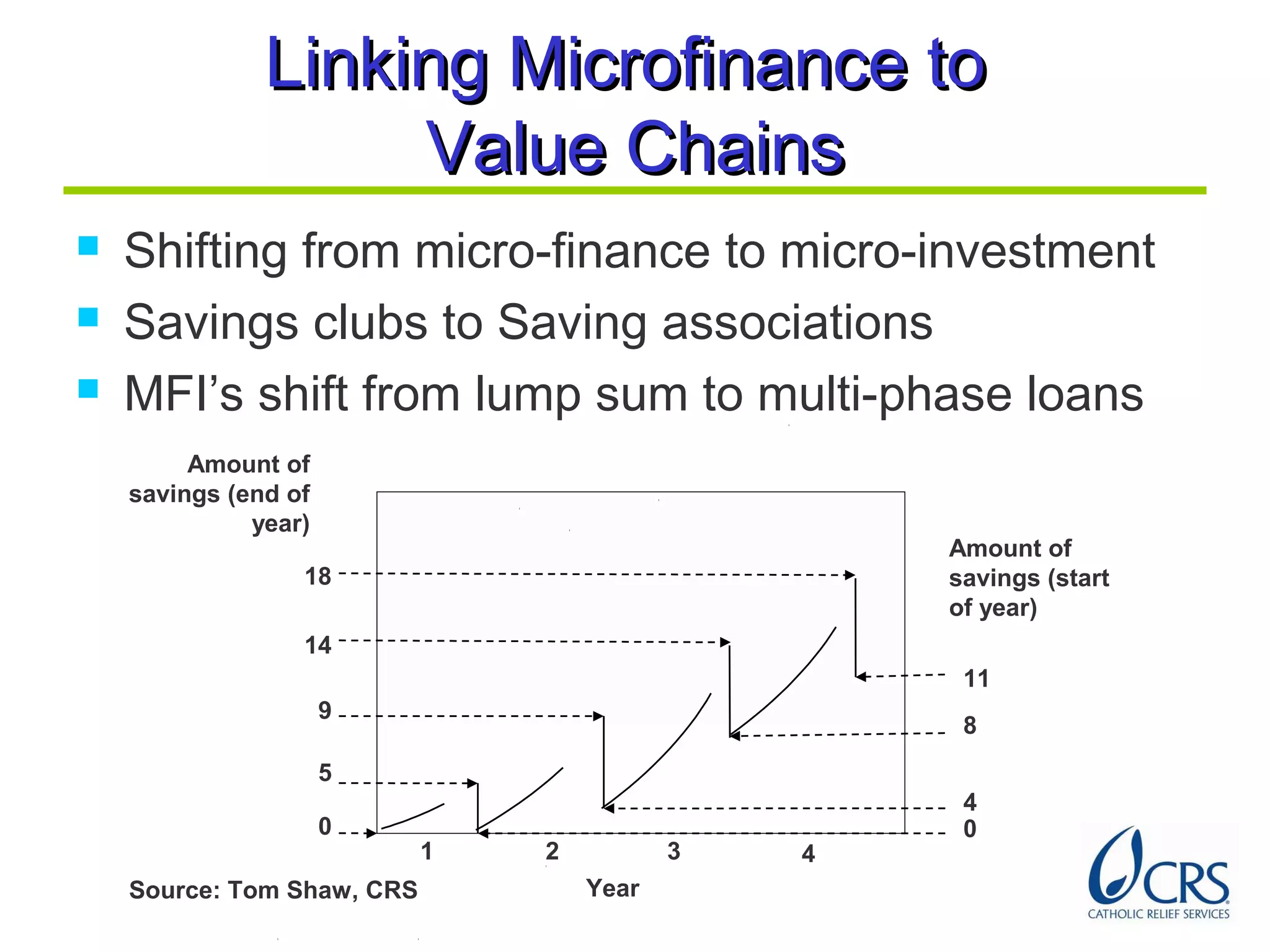 Linking Microfinance to Value Chains

Shifting from micro-finance to micro-investment
Savings clubs to Saving associations
MFI's shift from lump sum to multi-phase loans

Amount of savings (end of year)

18
14
9
5
0

Amount of savings (start of year)

11
8
4
0

1
2
3
4

Year

Source: Tom Shaw, CRS

CRS
CATHOLIC RELIEF SERVICES